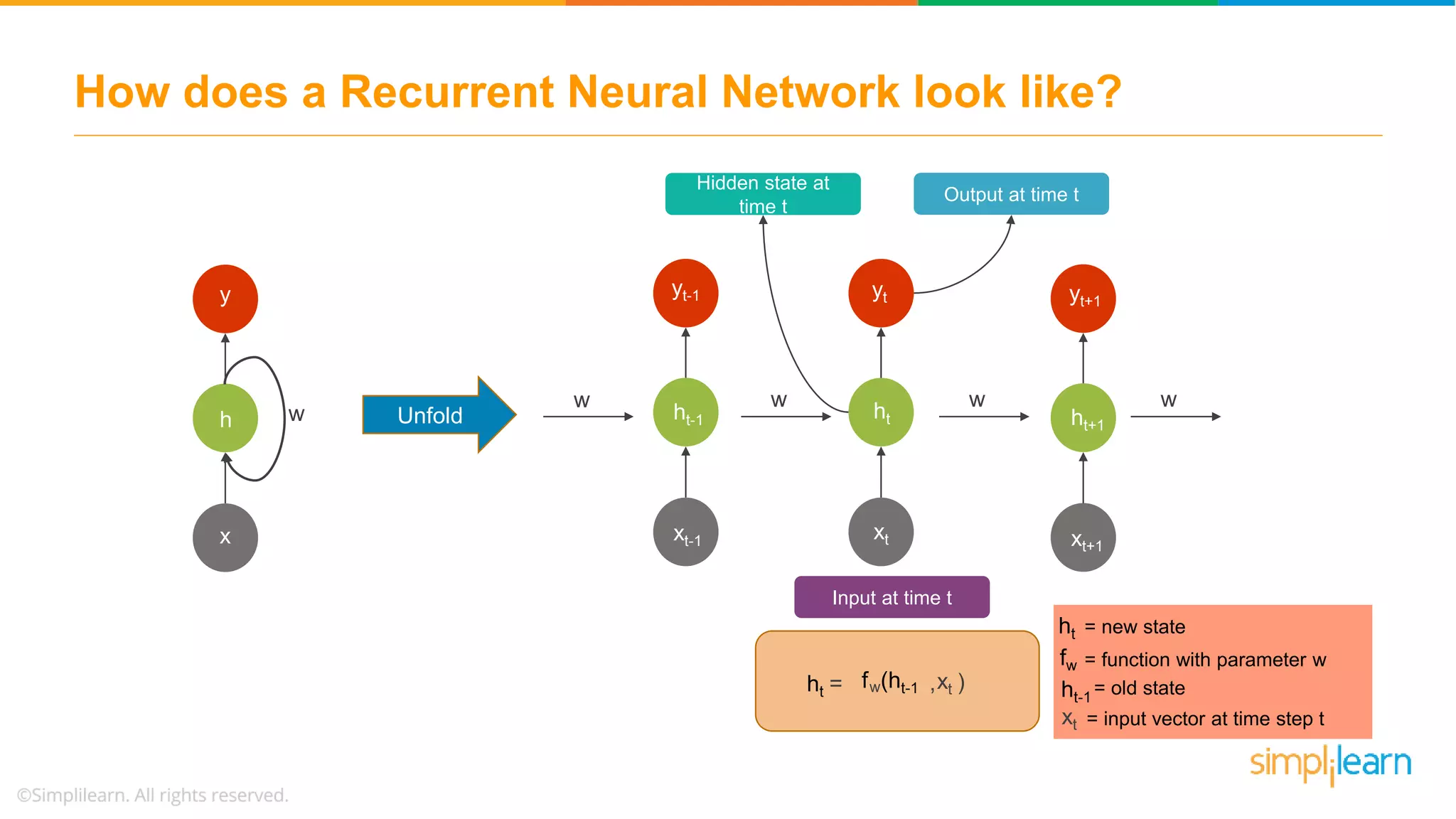 How does a Recurrent Neural Network look like?

Hidden state at time t

Output at time t

y

h

w

x

Unfold

w

$y_{t-1}$

$h_{t-1}$

$x_{t-1}$

w

$y_t$

$h_t$

$x_t$

w

$y_{t+1}$

$h_{t+1}$

$x_{t+1}$

w

Input at time t

$h_t = f_w(h_{t-1}, x_t)$

$h_t$ = new state
$f_w$ = function with parameter w
$h_{t-1}$ = old state
$x_t$ = input vector at time step t

simplilearn

©Simplilearn. All rights reserved.